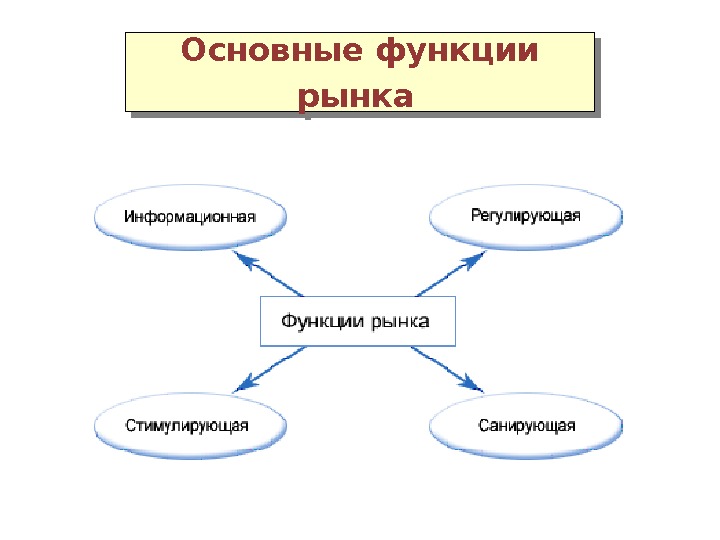 Основные функции рынка

Информационная

Регулирующая

Функции рынка

Стимулирующая

Санирующая